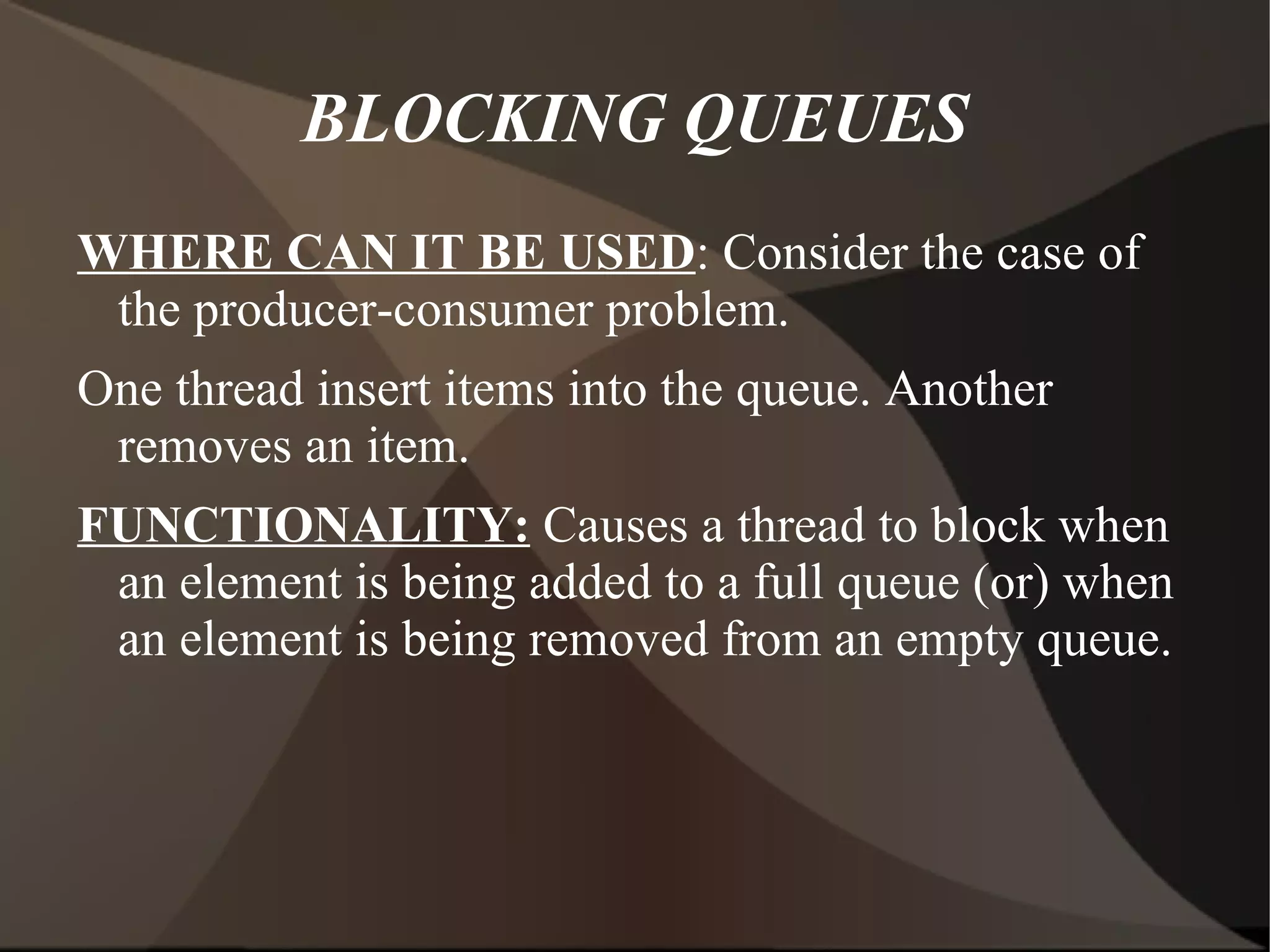 BLOCKING QUEUES

WHERE CAN IT BE USED: Consider the case of the producer-consumer problem.

One thread insert items into the queue. Another removes an item.

FUNCTIONALITY: Causes a thread to block when an element is being added to a full queue (or) when an element is being removed from an empty queue.